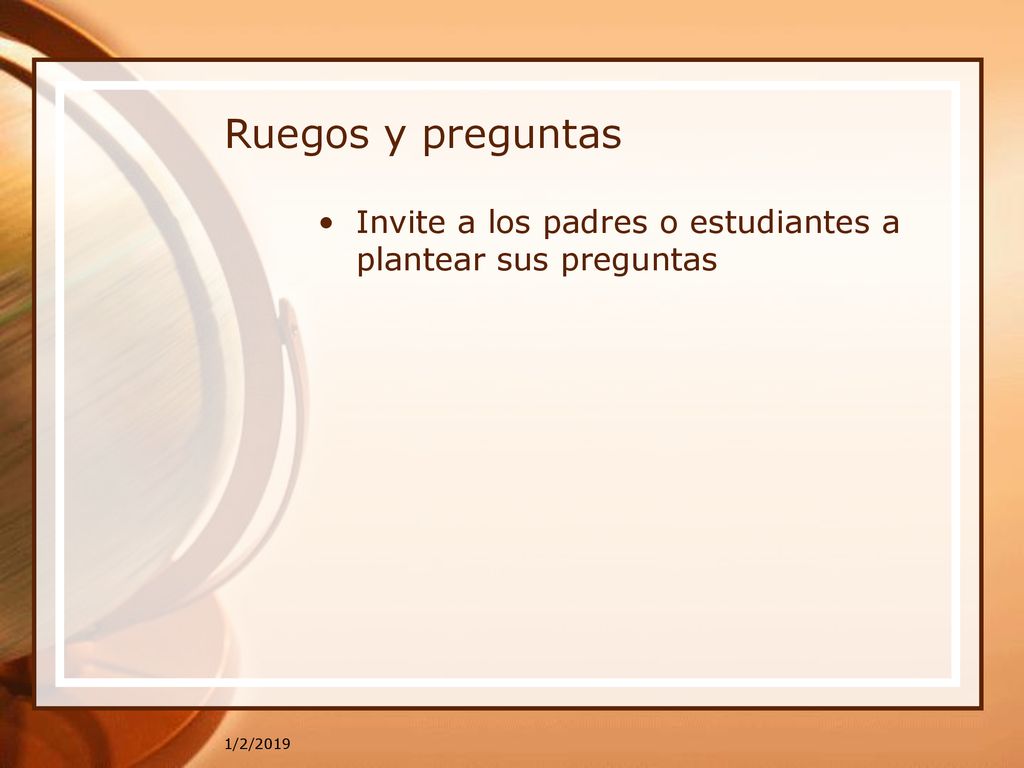 Ruegos y preguntas

• Invite a los padres o estudiantes a plantear sus preguntas

1/2/2019